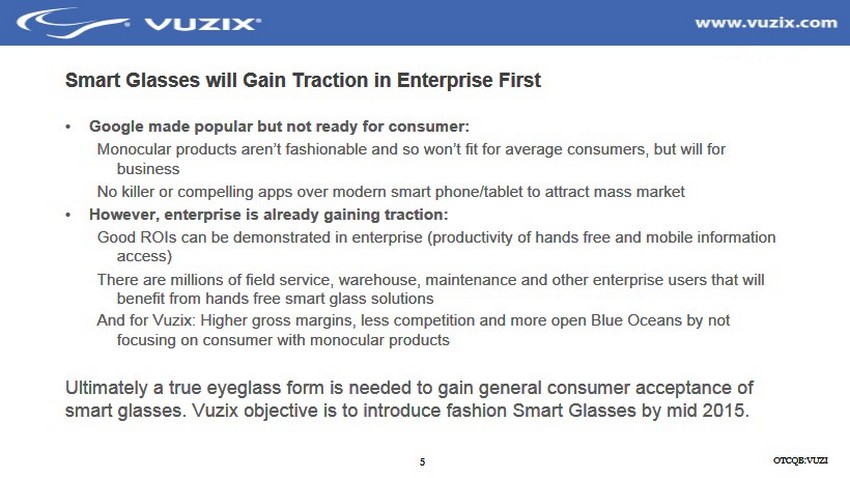 VUZIX®

www.vuzix.com

Smart Glasses will Gain Traction in Enterprise First

• Google made popular but not ready for consumer:

Monocular products aren't fashionable and so won't fit for average consumers, but will for business

No killer or compelling apps over modern smart phone/tablet to attract mass market

• However, enterprise is already gaining traction:

Good ROIs can be demonstrated in enterprise (productivity of hands free and mobile information access)

There are millions of field service, warehouse, maintenance and other enterprise users that will benefit from hands free smart glass solutions

And for Vuzix: Higher gross margins, less competition and more open Blue Oceans by not focusing on consumer with monocular products

Ultimately a true eyeglass form is needed to gain general consumer acceptance of smart glasses. Vuzix objective is to introduce fashion Smart Glasses by mid 2015.

5

OTCQB:VUZI